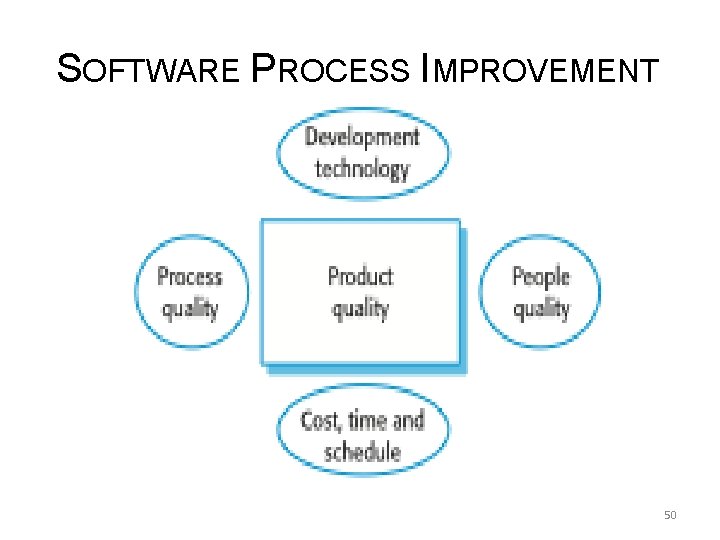 SOFTWARE PROCESS IMPROVEMENT

Development technology

Process quality

Product quality

People quality

Cost, time and schedule

50